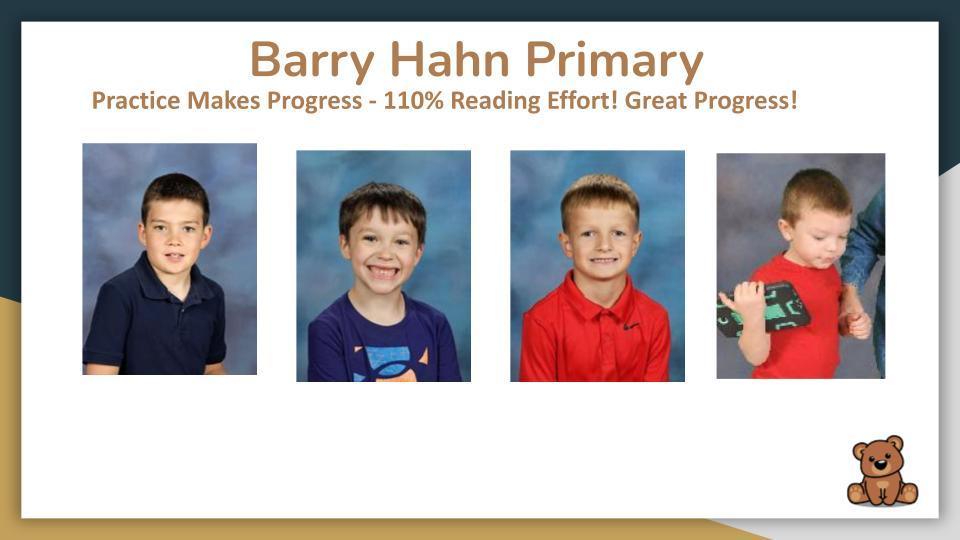 Barry Hahn Primary
Practice Makes Progress - 110% Reading Effort! Great Progress!